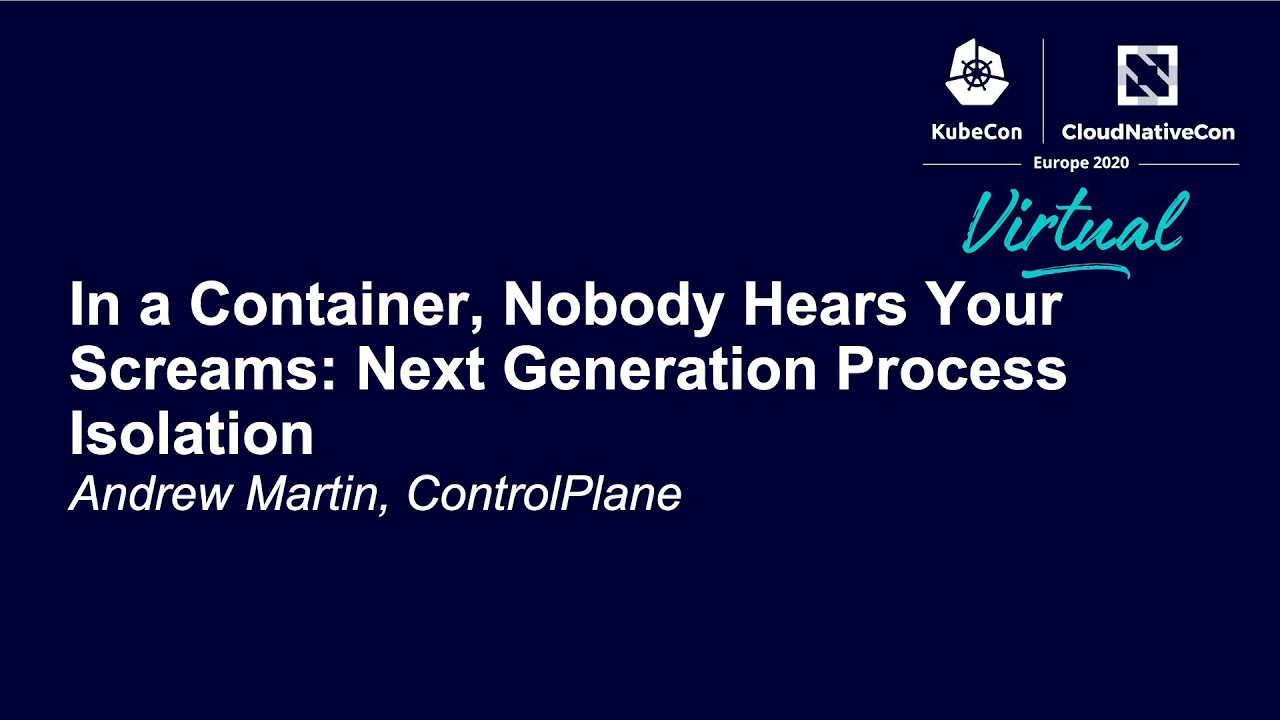 KubeCon CloudNativeCon

Europe 2020

Virtual

In a Container, Nobody Hears Your Screams: Next Generation Process Isolation

Andrew Martin, ControlPlane